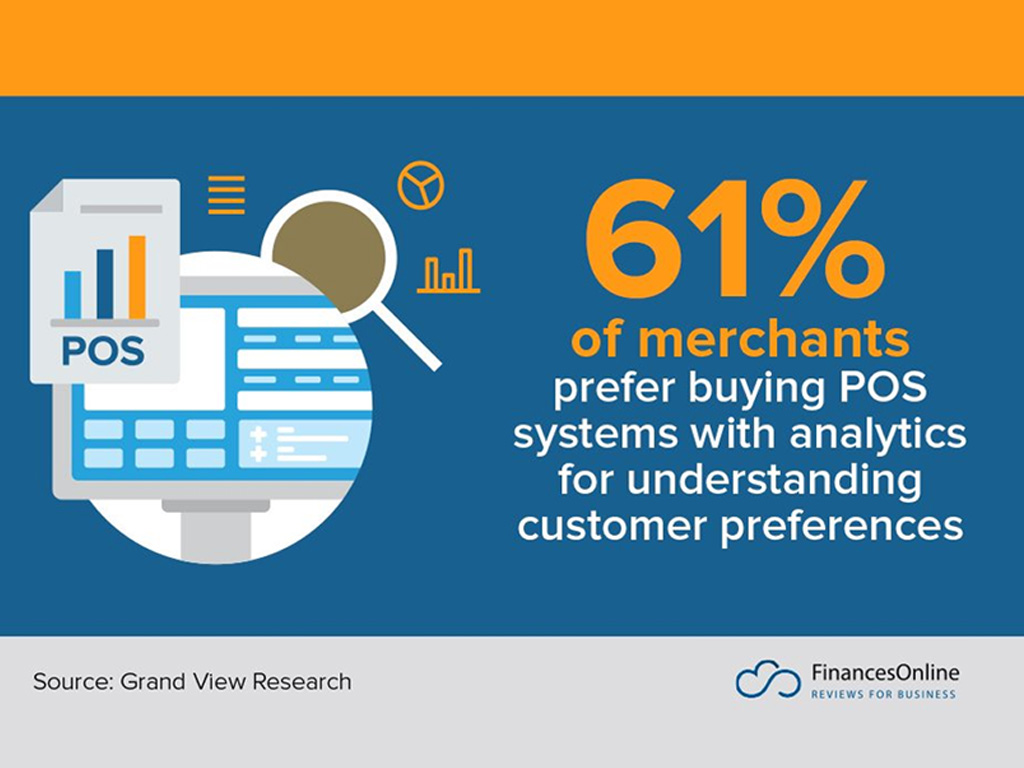 POS

61%
of merchants
prefer buying POS systems with analytics for understanding customer preferences

Source: Grand View Research

FinancesOnline
REVIEWS FOR BUSINESS